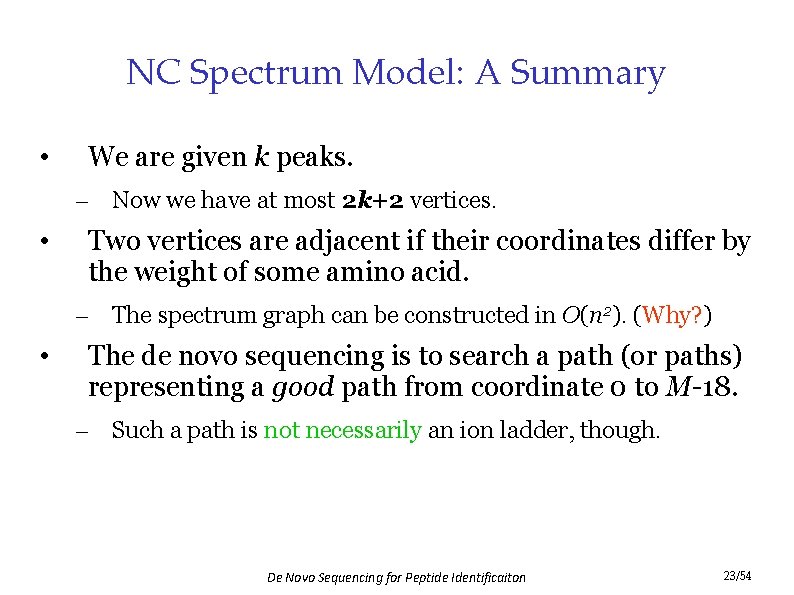 NC Spectrum Model: A Summary

• We are given $k$ peaks.

– Now we have at most $2k+2$ vertices.

• Two vertices are adjacent if their coordinates differ by the weight of some amino acid.

– The spectrum graph can be constructed in $O(n^2)$. (Why?)

• The de novo sequencing is to search a path (or paths) representing a *good* path from coordinate 0 to $M$-18.

– Such a path is not necessarily an ion ladder, though.

De Novo Sequencing for Peptide Identificaiton

23/54